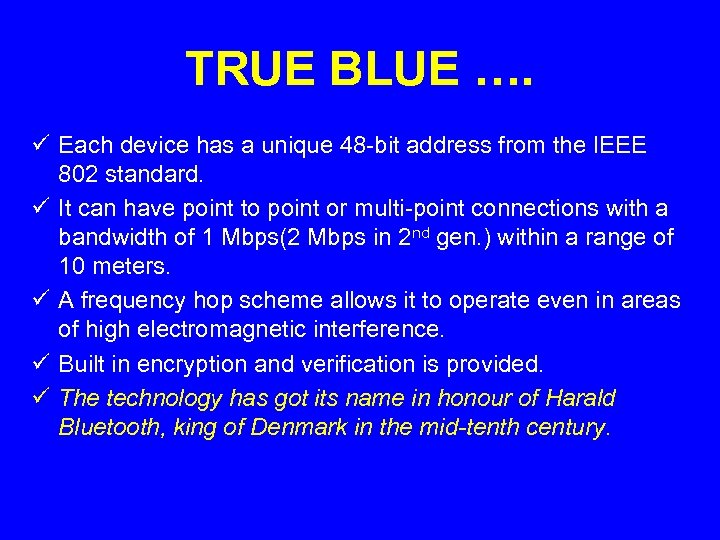 TRUE BLUE ….

✓ Each device has a unique 48-bit address from the IEEE 802 standard.

✓ It can have point to point or multi-point connections with a bandwidth of 1 Mbps(2 Mbps in 2$^{nd}$ gen.) within a range of 10 meters.

✓ A frequency hop scheme allows it to operate even in areas of high electromagnetic interference.

✓ Built in encryption and verification is provided.

✓ The technology has got its name in honour of Harald Bluetooth, king of Denmark in the mid-tenth century.